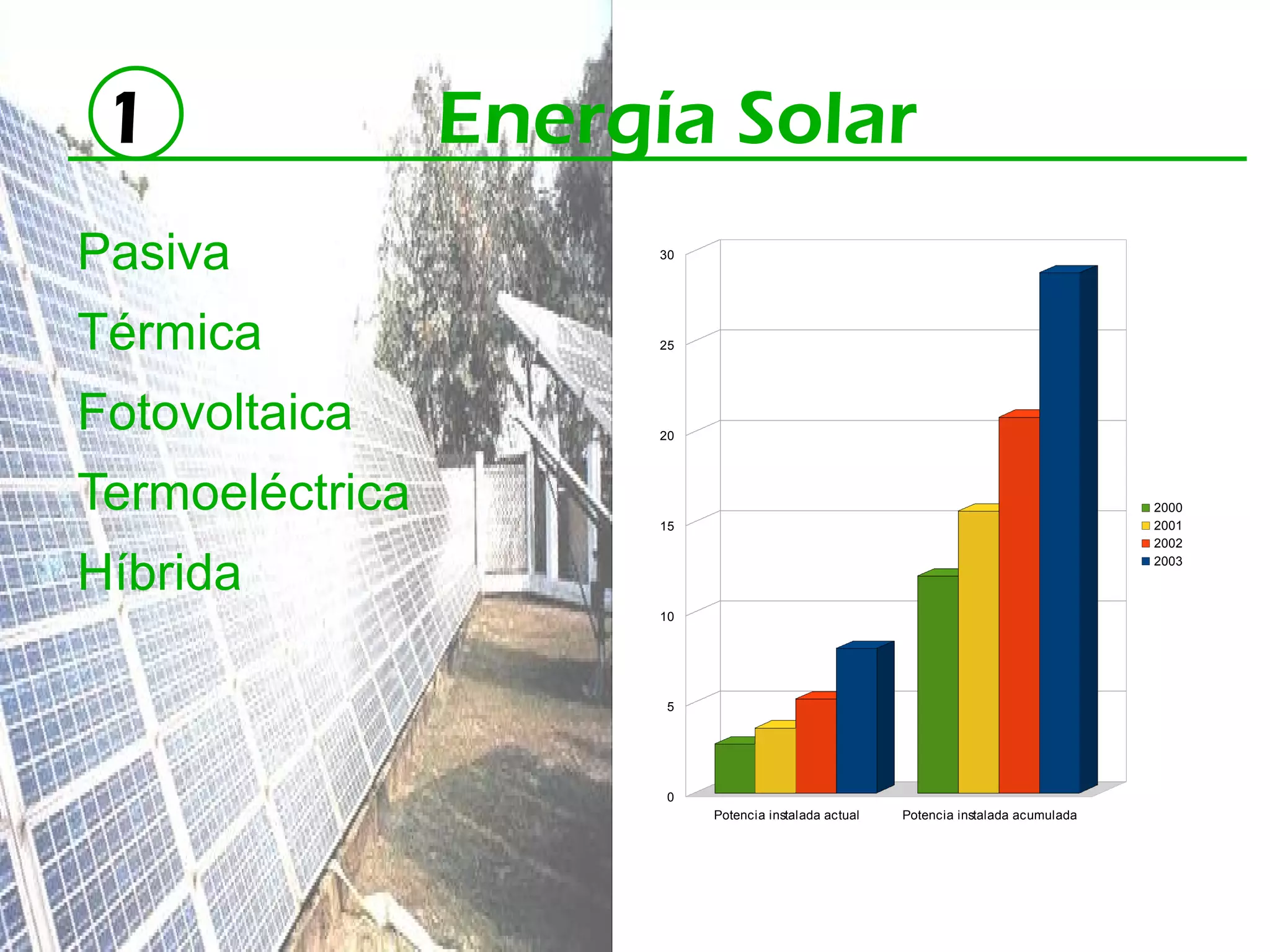 1 Energía Solar

Pasiva

Térmica

Fotovoltaica

Termoeléctrica

Híbrida

30
25
20
15
10
5
0

Potencia instalada actual
Potencia instalada acumulada

2000
2001
2002
2003